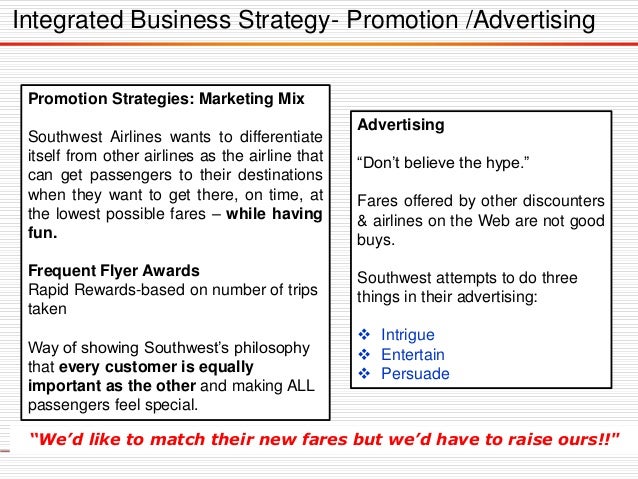 Integrated Business Strategy- Promotion /Advertising

Promotion Strategies: Marketing Mix

Southwest Airlines wants to differentiate itself from other airlines as the airline that can get passengers to their destinations when they want to get there, on time, at the lowest possible fares – while having fun.

Frequent Flyer Awards
Rapid Rewards-based on number of trips taken

Way of showing Southwest's philosophy that every customer is equally important as the other and making ALL passengers feel special.

Advertising

"Don't believe the hype."

Fares offered by other discounters & airlines on the Web are not good buys.

Southwest attempts to do three things in their advertising:

❖ Intrigue
❖ Entertain
❖ Persuade

"We'd like to match their new fares but we'd have to raise ours!!"